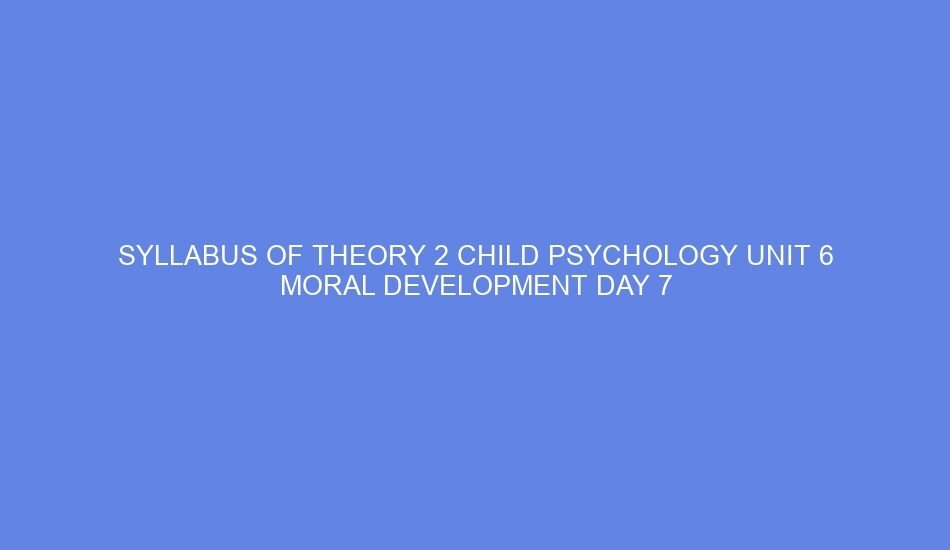 SYLLABUS OF THEORY 2 CHILD PSYCHOLOGY UNIT 6 MORAL DEVELOPMENT DAY 7